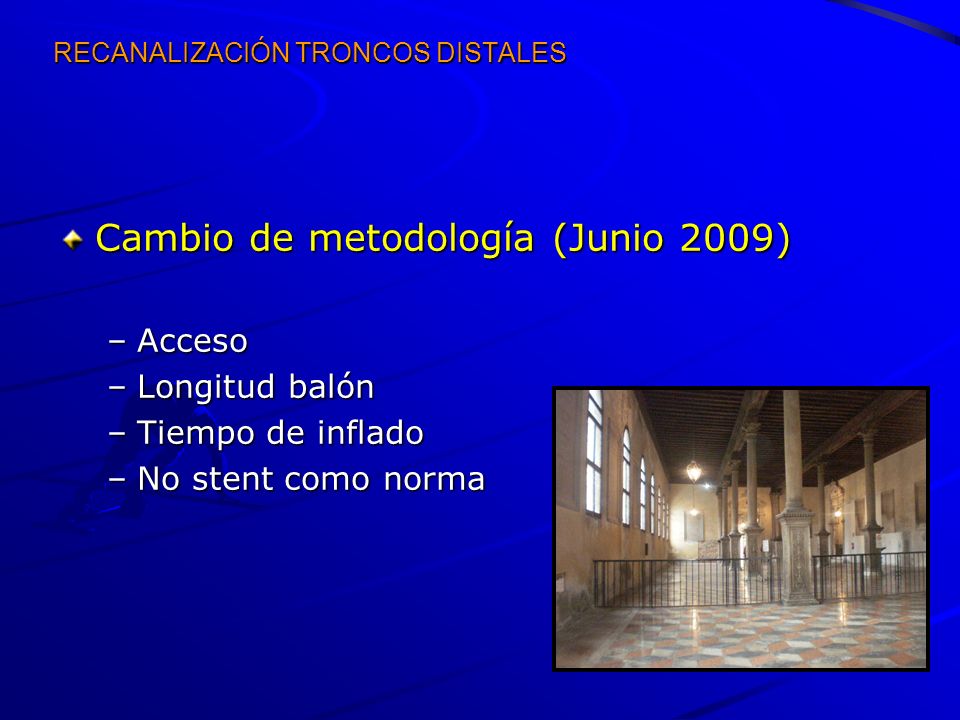 RECANALIZACIÓN TRONCOS DISTALES

Cambio de metodología (Junio 2009)

– Acceso
– Longitud balón
– Tiempo de inflado
– No stent como norma